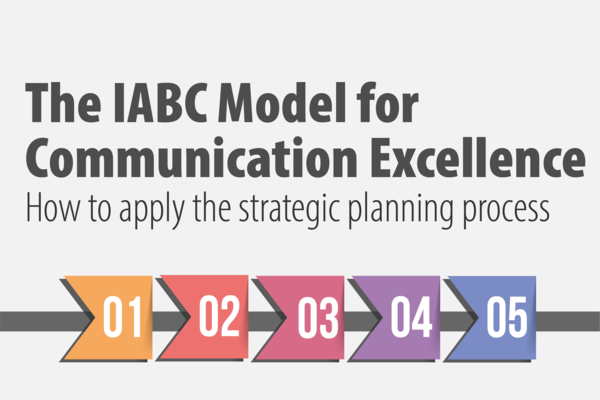 The IABC Model for Communication Excellence

How to apply the strategic planning process

01 02 03 04 05